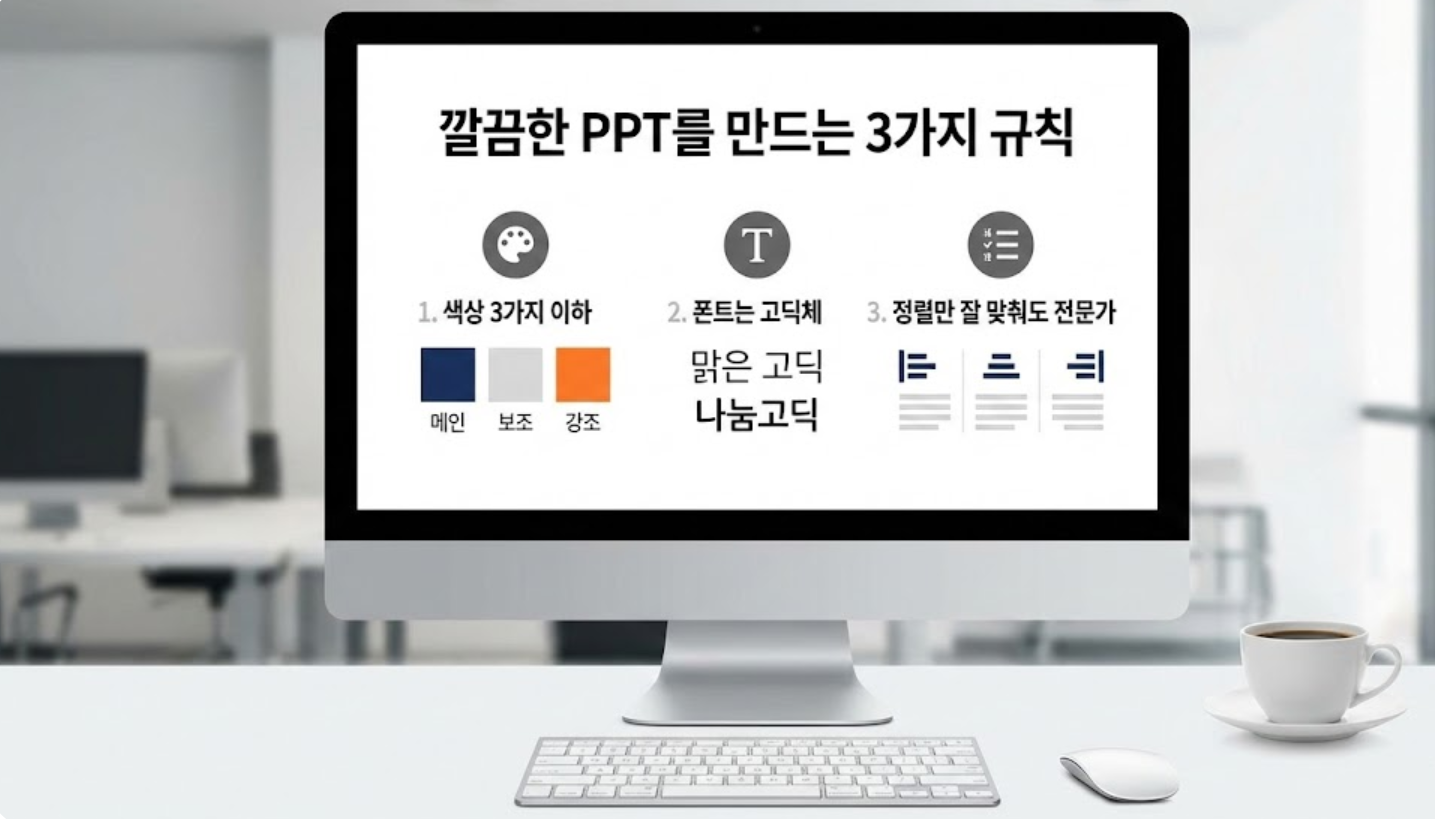 깔끔한 PPT를 만드는 3가지 규칙

T

1. 색상 3가지 이하

메인 보조 강조

2. 폰트는 고딕체

맑은 고딕
나눔고딕

3. 정렬만 잘 맞춰도 전문가